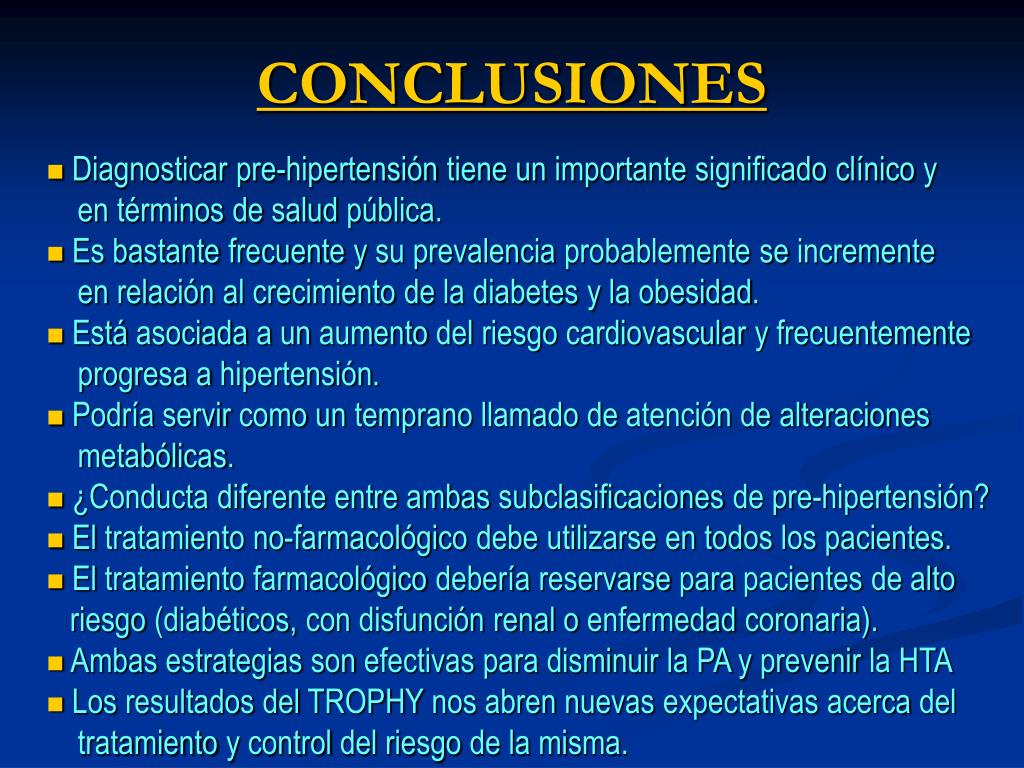 CONCLUSIONES

■ Diagnosticar pre-hipertensión tiene un importante significado clínico y en términos de salud pública.
■ Es bastante frecuente y su prevalencia probablemente se incremente en relación al crecimiento de la diabetes y la obesidad.
■ Está asociada a un aumento del riesgo cardiovascular y frecuentemente progresa a hipertensión.
■ Podría servir como un temprano llamado de atención de alteraciones metabólicas.
■ ¿Conducta diferente entre ambas subclasificaciones de pre-hipertensión?
■ El tratamiento no-farmacológico debe utilizarse en todos los pacientes.
■ El tratamiento farmacológico debería reservarse para pacientes de alto riesgo (diabéticos, con disfunción renal o enfermedad coronaria).
■ Ambas estrategias son efectivas para disminuir la PA y prevenir la HTA
■ Los resultados del TROPHY nos abren nuevas expectativas acerca del tratamiento y control del riesgo de la misma.